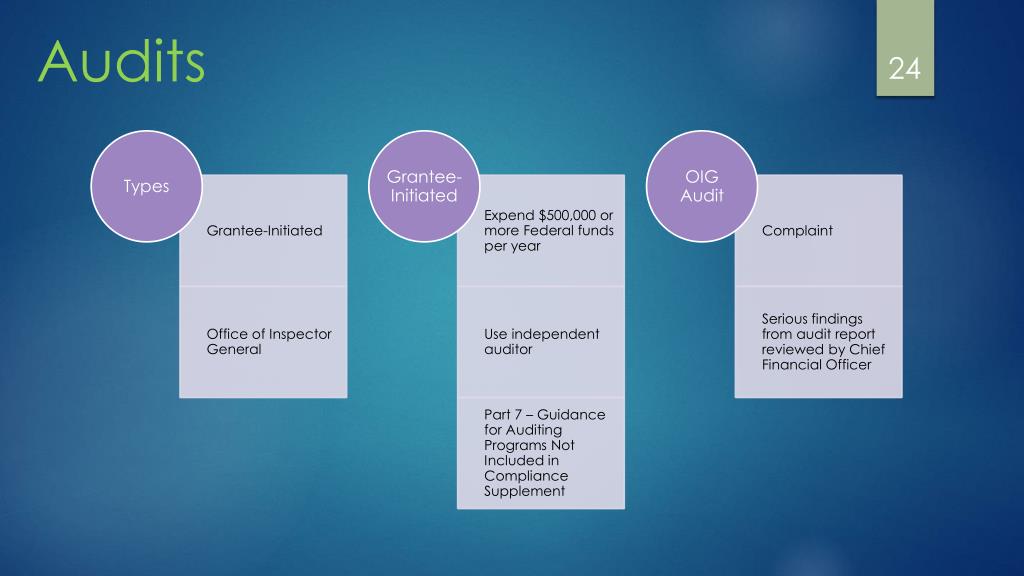 Audits

24

Types

Grantee-Initiated

Office of Inspector General

Grantee-Initiated

Expend \$500,000 or more Federal funds per year

Use independent auditor

Part 7 – Guidance for Auditing Programs Not Included in Compliance Supplement

OIG Audit

Complaint

Serious findings from audit report reviewed by Chief Financial Officer